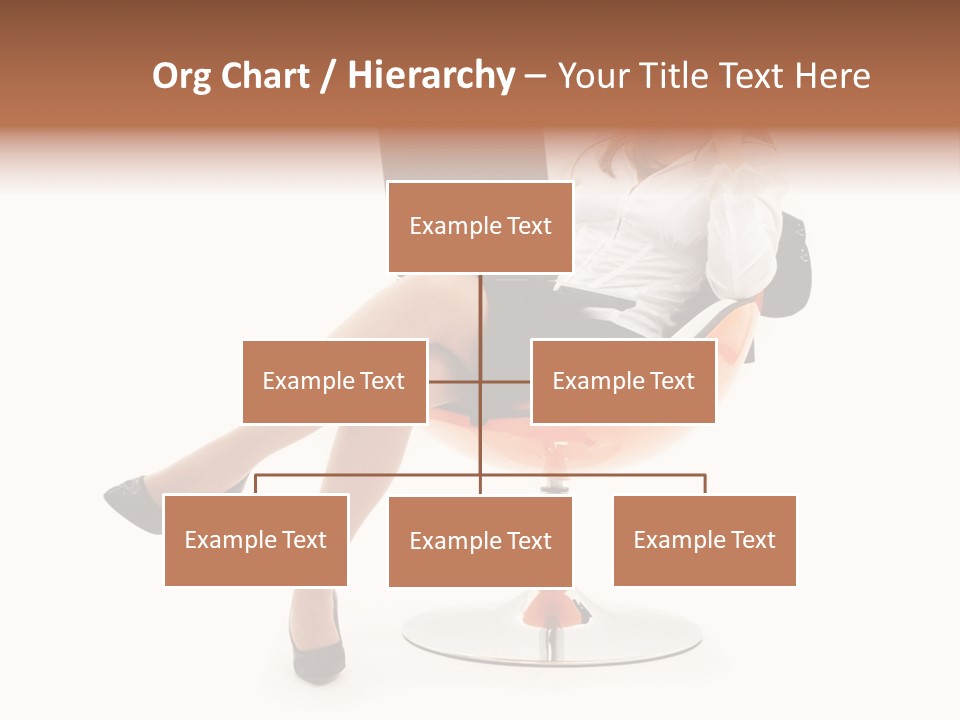 Org Chart / Hierarchy – Your Title Text Here

Example Text

Example Text

Example Text

Example Text

Example Text

Example Text